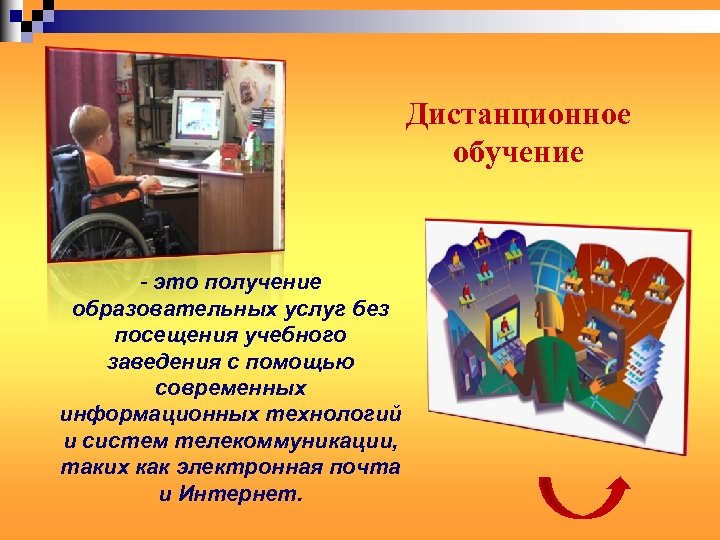 Дистанционное обучение

- это получение образовательных услуг без посещения учебного заведения с помощью современных информационных технологий и систем телекоммуникации, таких как электронная почта и Интернет.